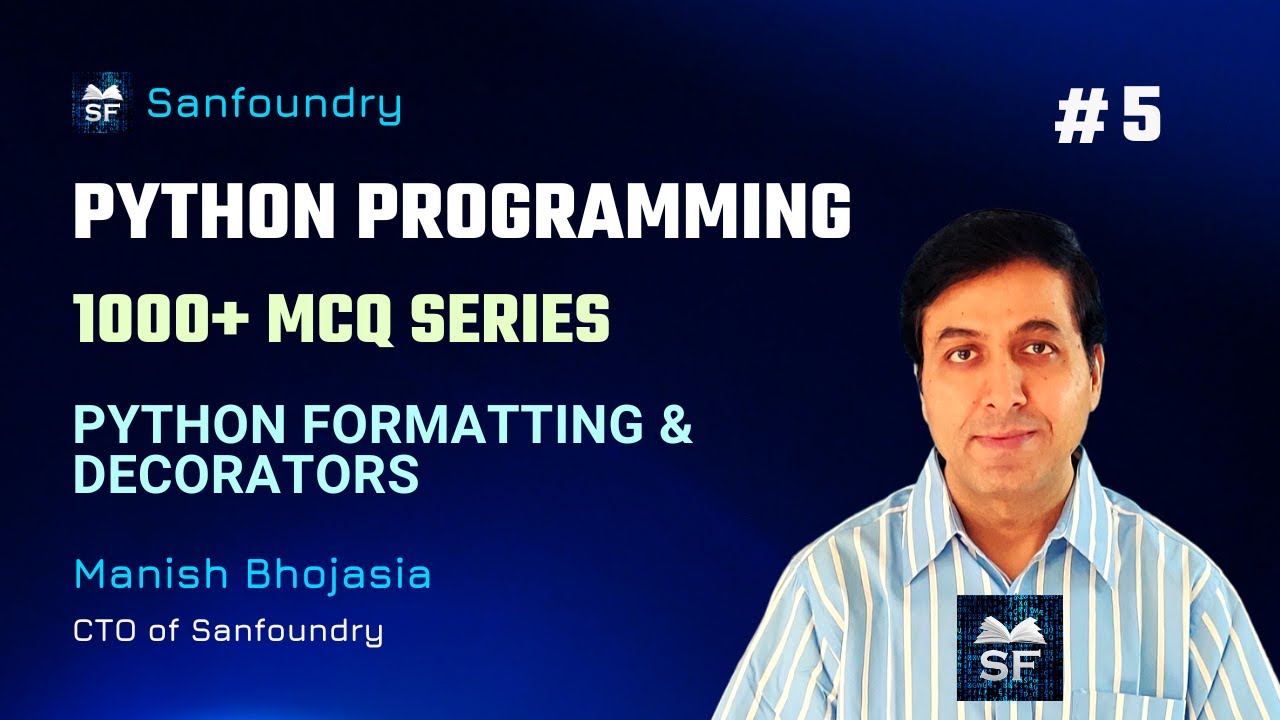 SF Sanfoundry

#5

PYTHON PROGRAMMING

1000+ MCQ SERIES

PYTHON FORMATTING & DECORATORS

Manish Bhojasia

CTO of Sanfoundry

SF